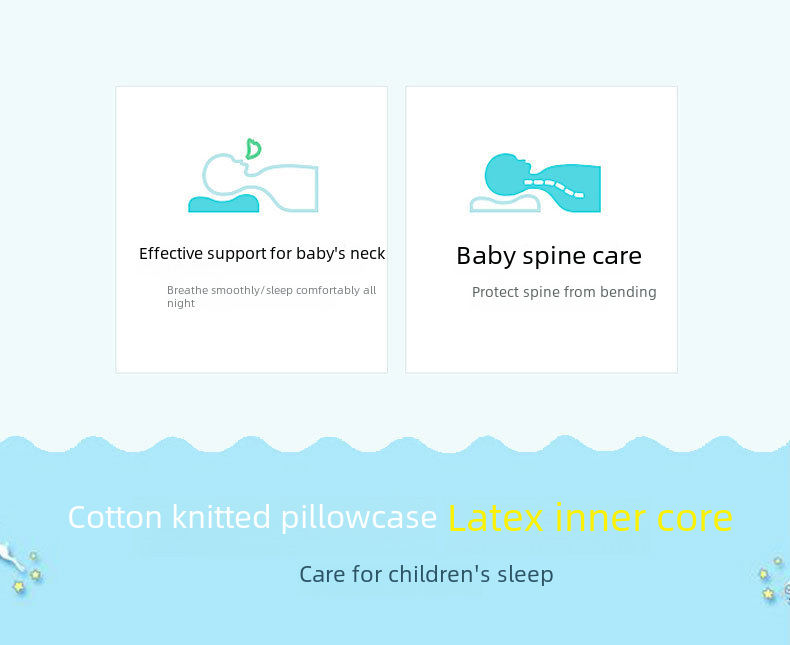 Effective support for baby's neck

Breathe smoothly/sleep comfortably all night

Baby spine care

Protect spine from bending

Cotton knitted pillowcase Latex inner core

Care for children's sleep